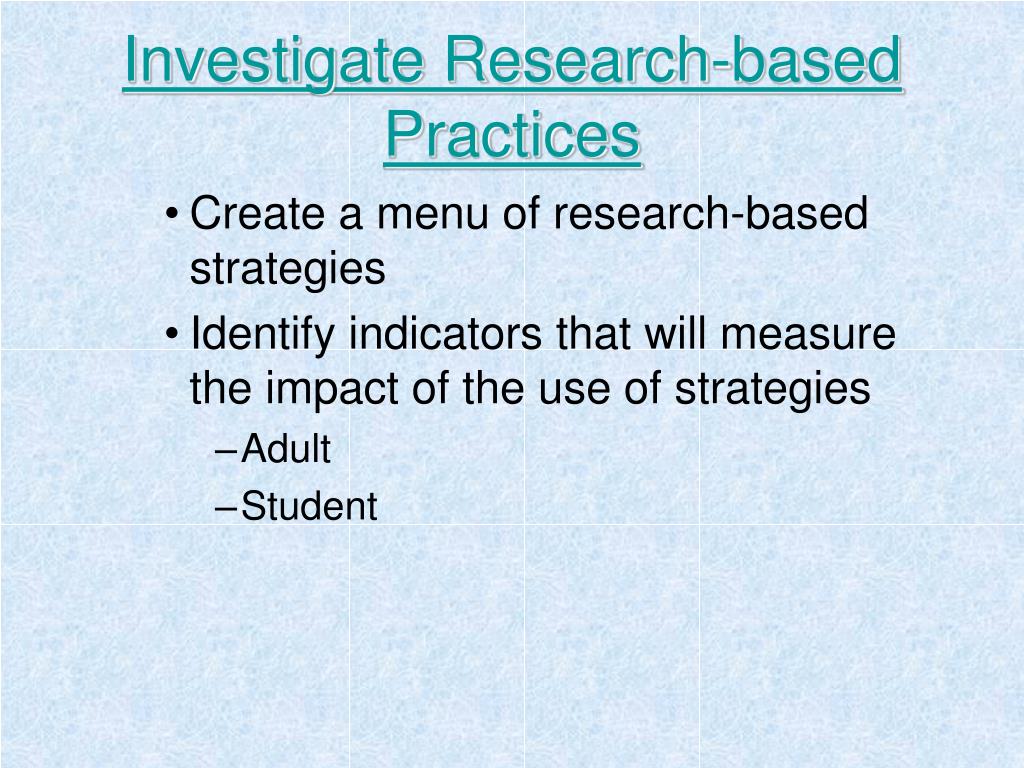 Investigate Research-based Practices

• Create a menu of research-based strategies
• Identify indicators that will measure the impact of the use of strategies
– Adult
– Student